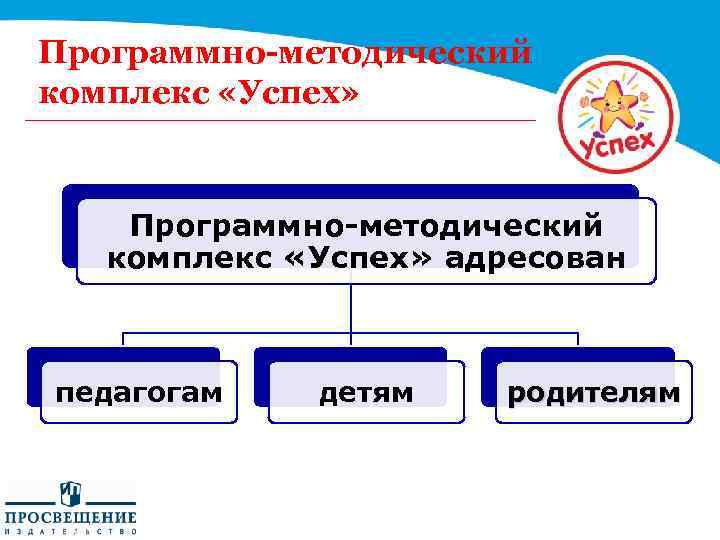 Программно-методический комплекс «Успех»

Успех

Программно-методический комплекс «Успех» адресован

педагогам

детям

родителям

ПРОСВЕЩЕНИЕ
ИЗДАТЕЛЬСТВО